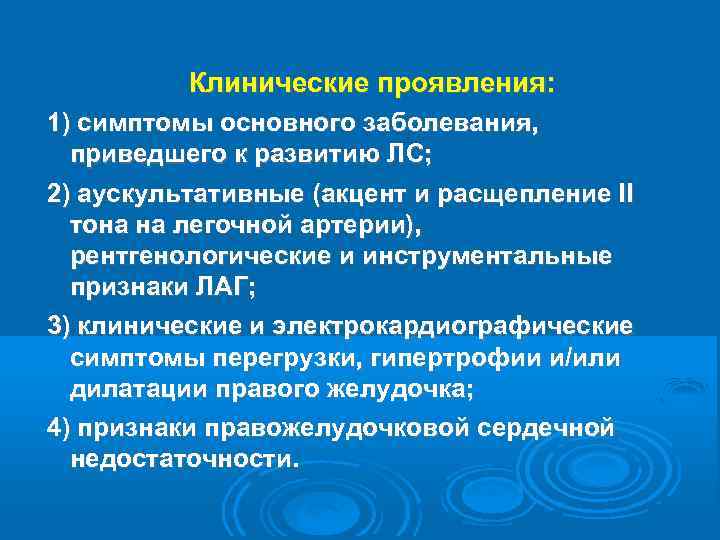 Клинические проявления:

1) симптомы основного заболевания, приведшего к развитию ЛС;

2) аускультативные (акцент и расщепление II тона на легочной артерии), рентгенологические и инструментальные признаки ЛАГ;

3) клинические и электрокардиографические симптомы перегрузки, гипертрофии и/или дилатации правого желудочка;

4) признаки правожелудочковой сердечной недостаточности.